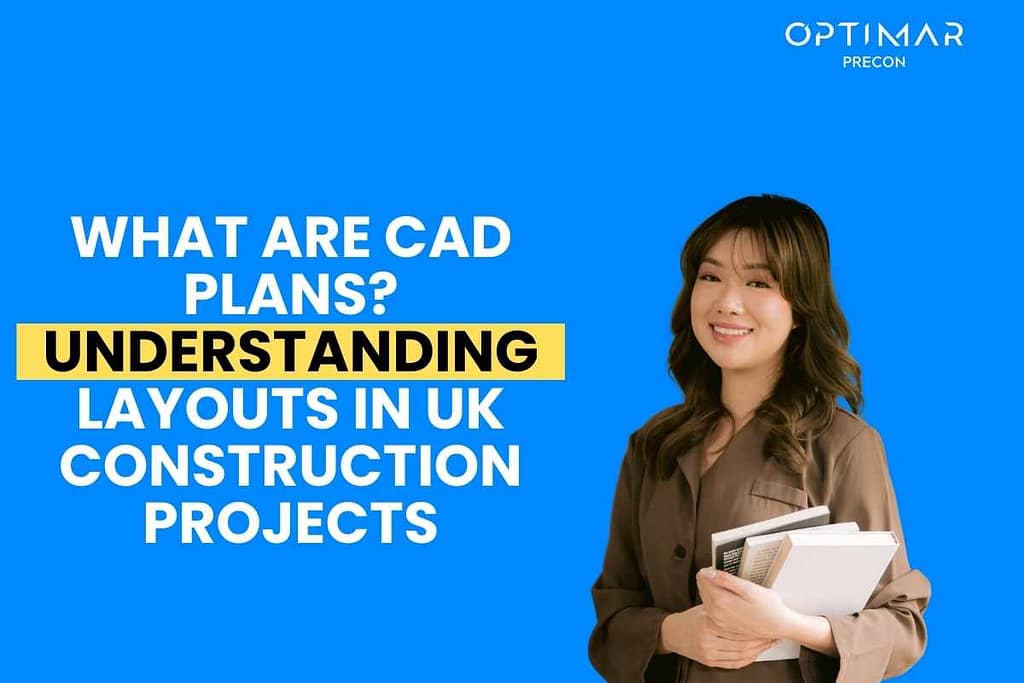 OPTIMAR
PRECON

WHAT ARE CAD PLANS? UNDERSTANDING LAYOUTS IN UK CONSTRUCTION PROJECTS